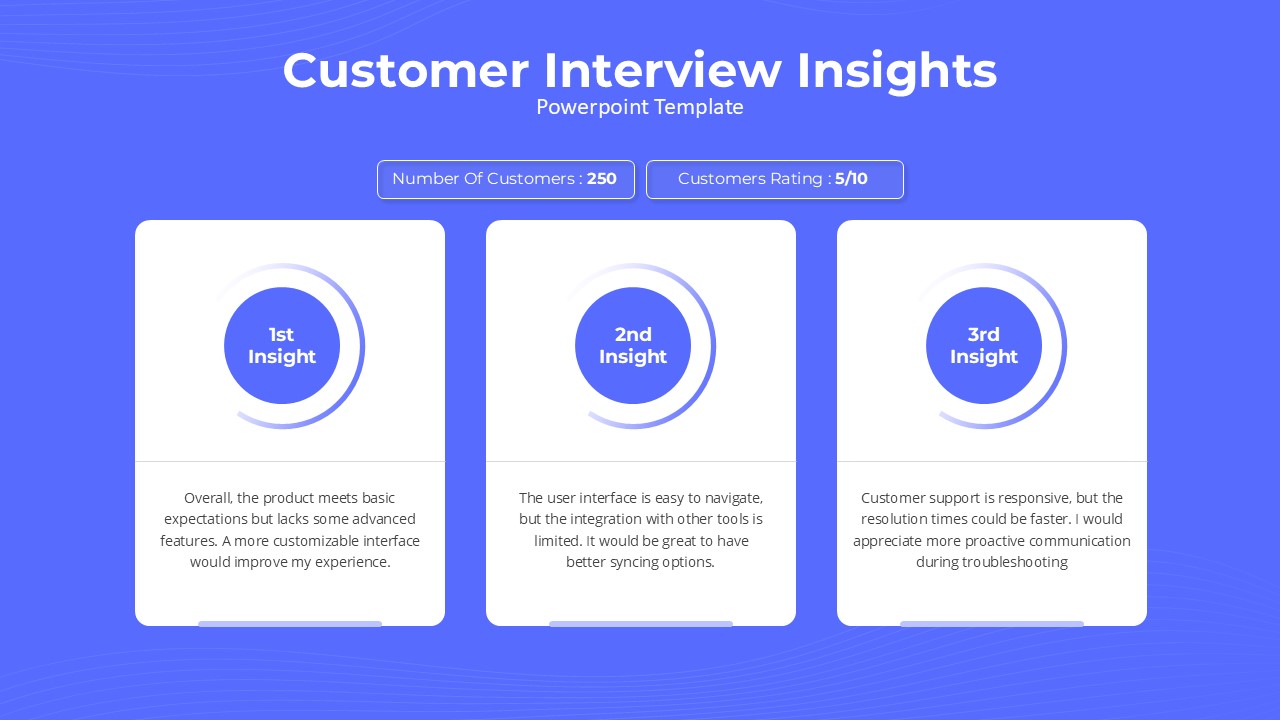 Customer Interview Insights
Powerpoint Template

Number Of Customers : 250

Customers Rating : 5/10

1st Insight

Overall, the product meets basic expectations but lacks some advanced features. A more customizable interface would improve my experience.

2nd Insight

The user interface is easy to navigate, but the integration with other tools is limited. It would be great to have better syncing options.

3rd Insight

Customer support is responsive, but the resolution times could be faster. I would appreciate more proactive communication during troubleshooting